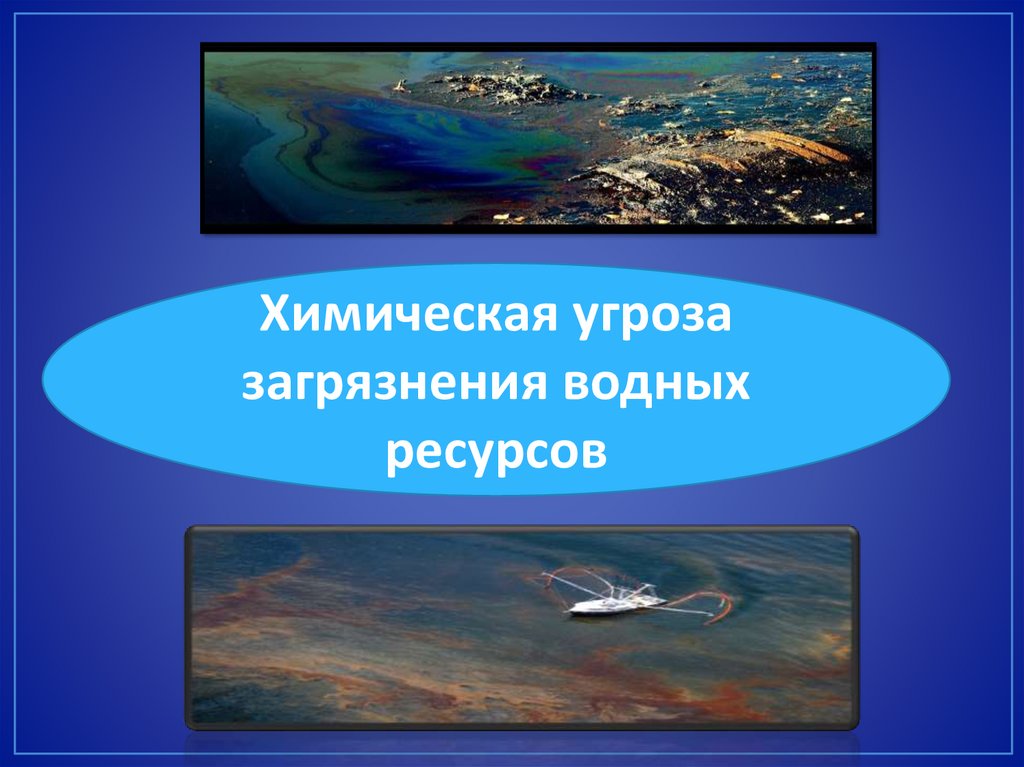 Химическая угроза загрязнения водных ресурсов